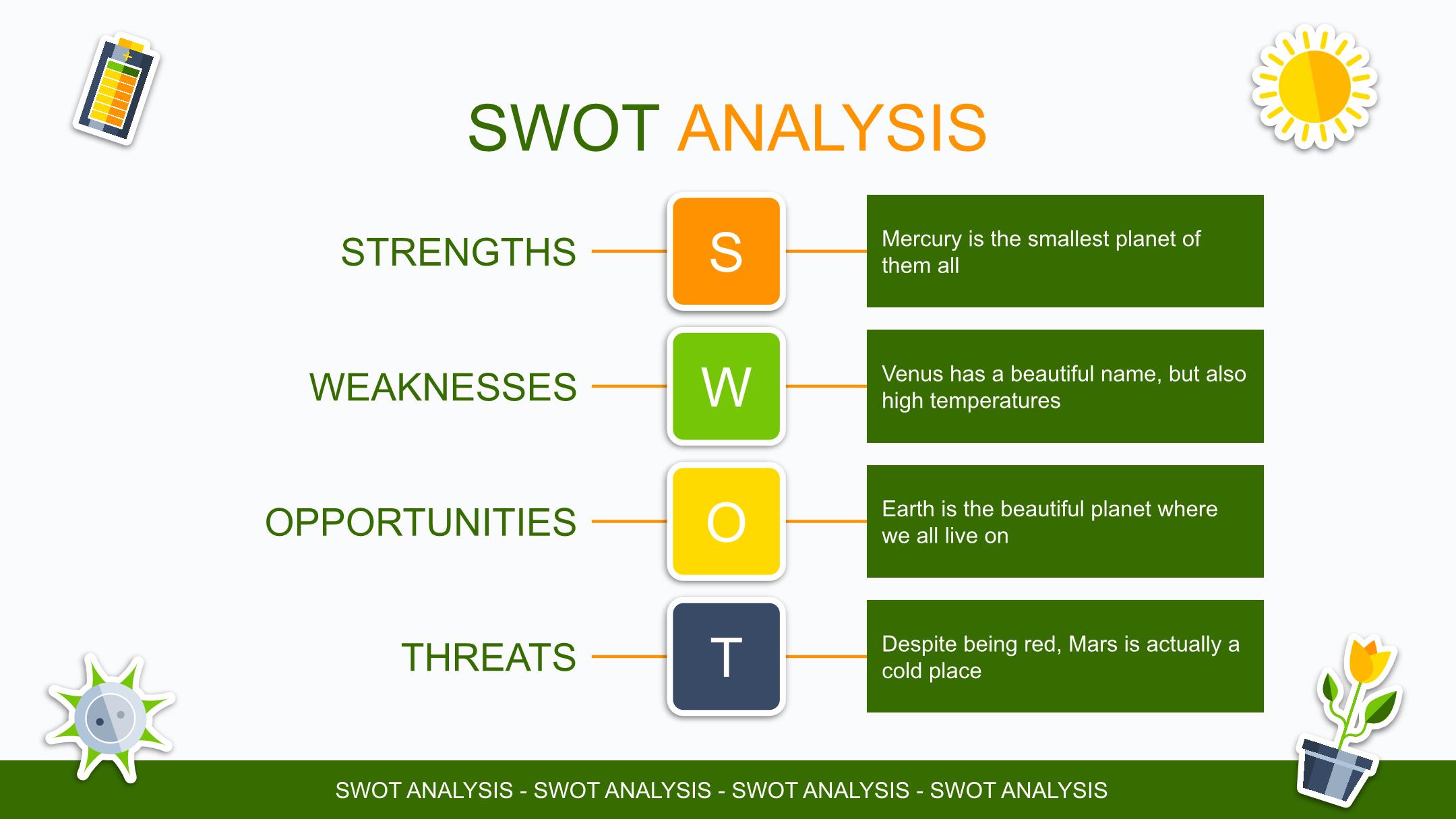 SWOT ANALYSIS

STRENGTHS
S
Mercury is the smallest planet of them all

WEAKNESSES
W
Venus has a beautiful name, but also high temperatures

OPPORTUNITIES
O
Earth is the beautiful planet where we all live on

THREATS
T
Despite being red, Mars is actually a cold place

SWOT ANALYSIS - SWOT ANALYSIS - SWOT ANALYSIS - SWOT ANALYSIS